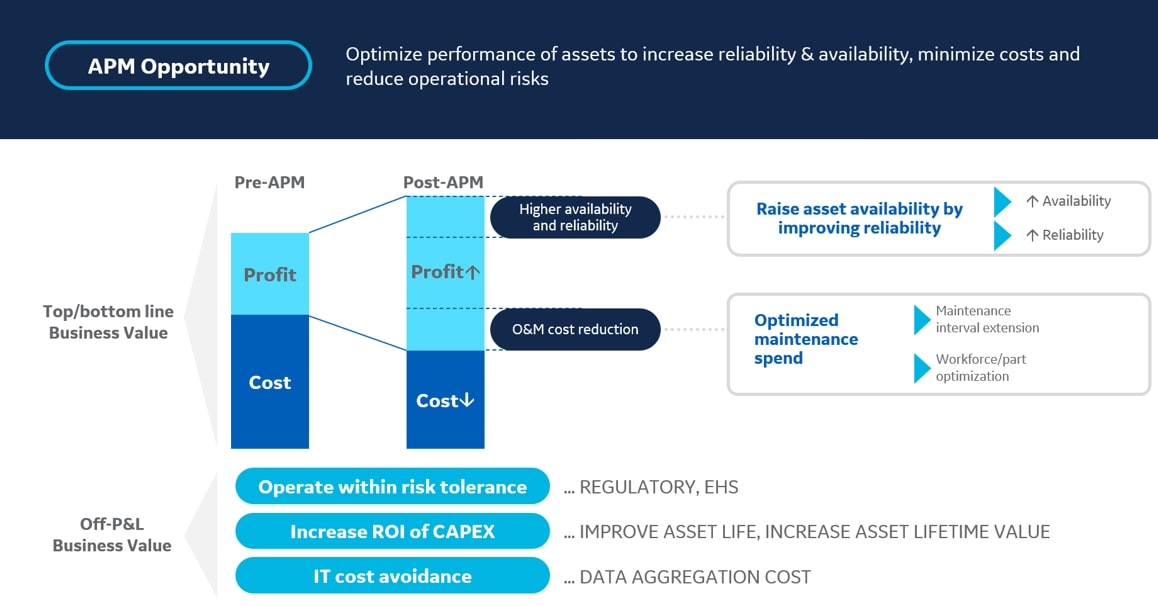 APM Opportunity

Optimize performance of assets to increase reliability & availability, minimize costs and reduce operational risks

Top/bottom line Business Value

Pre-APM

Profit

Cost

Post-APM

Profit↑

Cost↓

Higher availability and reliability

O&M cost reduction

Raise asset availability by improving reliability

↑ Availability

↑ Reliability

Optimized maintenance spend

Maintenance interval extension

Workforce/part optimization

Off-P&L Business Value

Operate within risk tolerance ... REGULATORY, EHS

Increase ROI of CAPEX ... IMPROVE ASSET LIFE, INCREASE ASSET LIFETIME VALUE

IT cost avoidance ... DATA AGGREGATION COST